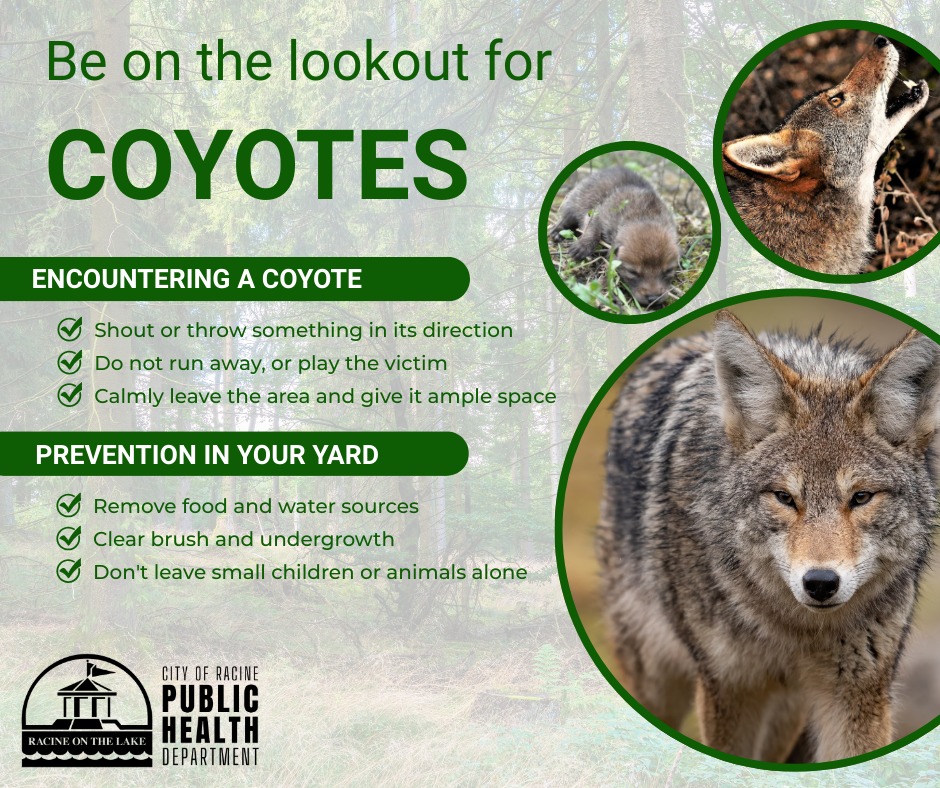 Be on the lookout for
COYOTES

ENCOUNTERING A COYOTE

Shout or throw something in its direction
Do not run away, or play the victim
Calmly leave the area and give it ample space

PREVENTION IN YOUR YARD

Remove food and water sources
Clear brush and undergrowth
Don't leave small children or animals alone

RACINE ON THE LAKE

CITY OF RACINE
PUBLIC
HEALTH
DEPARTMENT